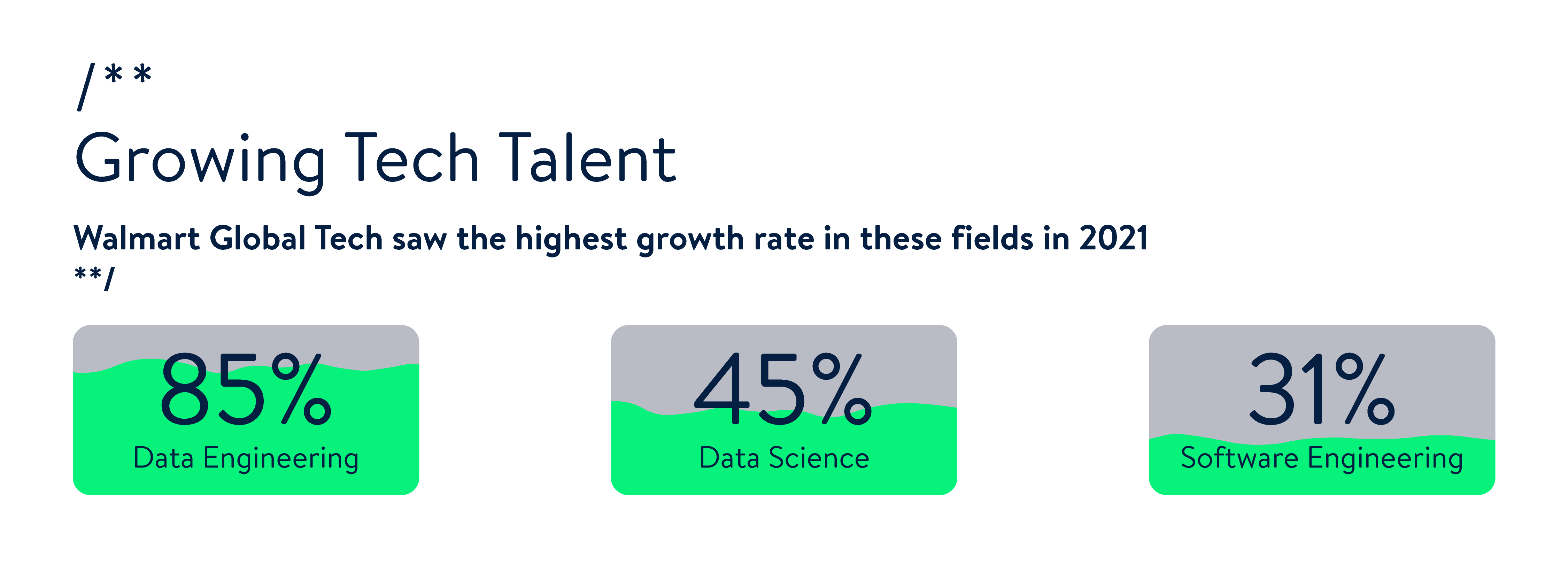 /**
Growing Tech Talent

Walmart Global Tech saw the highest growth rate in these fields in 2021
**/

85%
Data Engineering

45%
Data Science

31%
Software Engineering